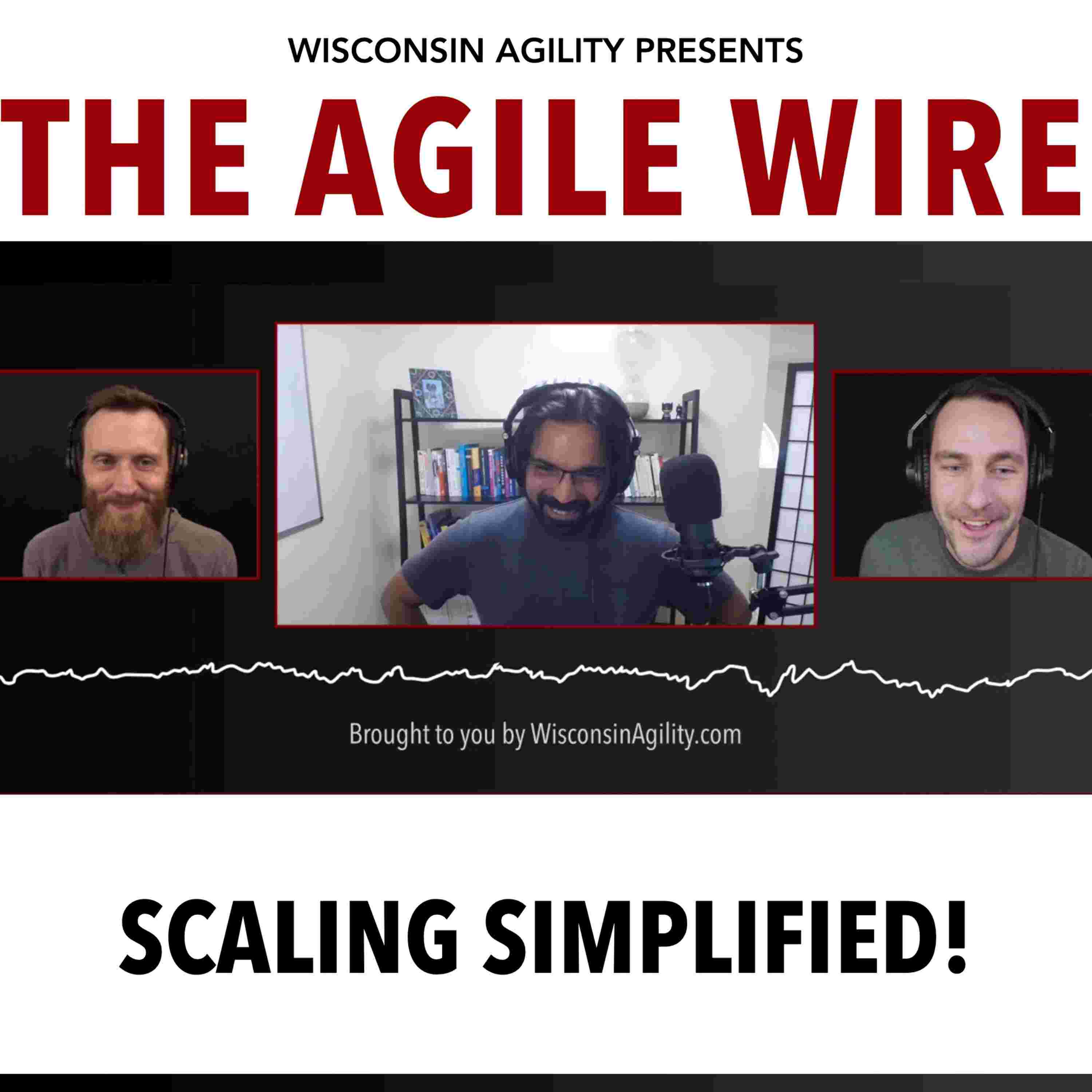 WISCONSIN AGILITY PRESENTS

THE AGILE WIRE

Brought to you by WisconsinAgility.com

SCALING SIMPLIFIED!